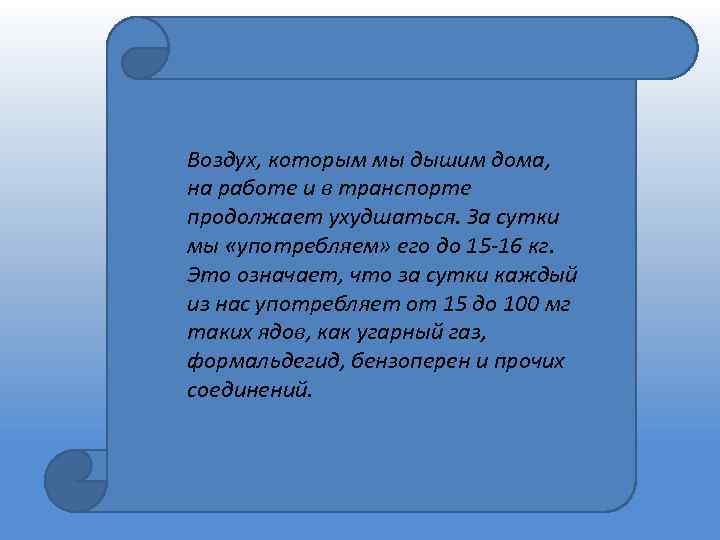 Воздух, которым мы дышим дома, на работе и в транспорте продолжает ухудшаться. За сутки мы «употребляем» его до 15-16 кг. Это означает, что за сутки каждый из нас употребляет от 15 до 100 мг таких ядов, как угарный газ, формальдегид, бензоперен и прочих соединений.